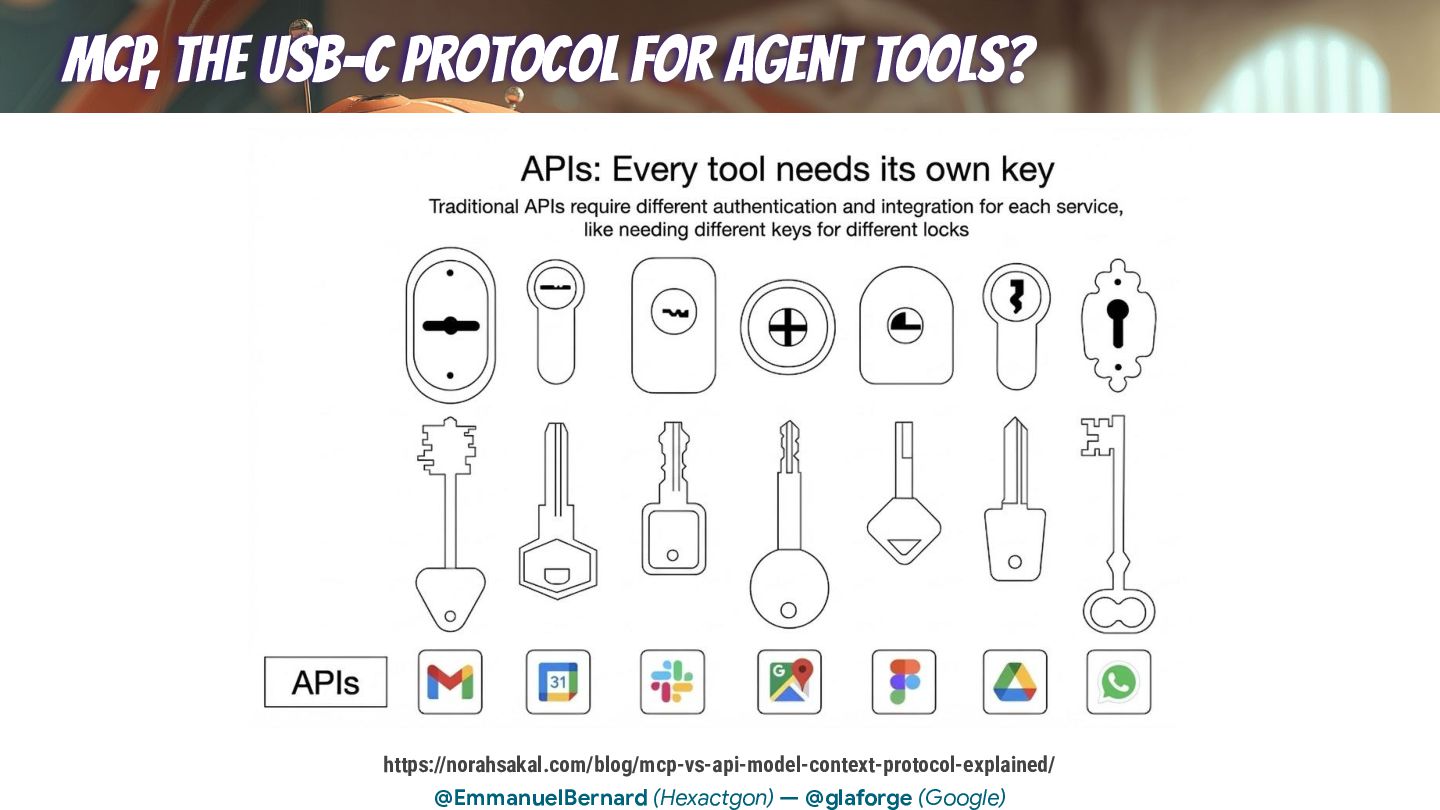 MCP, THE USB-C PROTOCOL FOR AGENT TOOLS?

APIs: Every tool needs its own key

Traditional APIs require different authentication and integration for each service, like needing different keys for different locks

APIs

31

https://norahsakal.com/blog/mcp-vs-api-model-context-protocol-explained/

@EmmanuelBernard (Hexactgon) — @glaforge (Google)